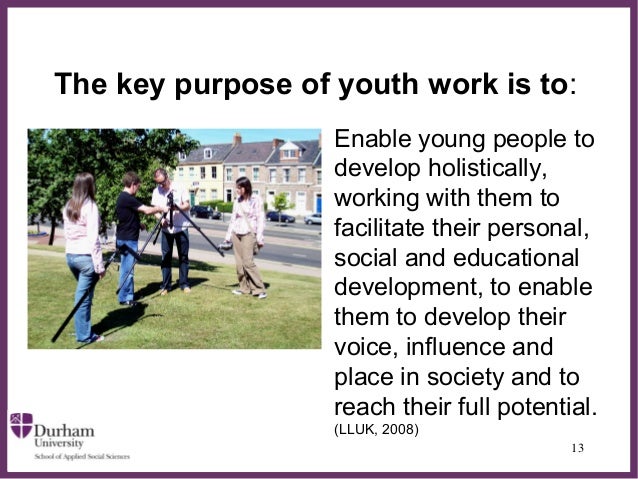 The key purpose of youth work is to:

Enable young people to develop holistically, working with them to facilitate their personal, social and educational development, to enable them to develop their voice, influence and place in society and to reach their full potential.
(LLUK, 2008)

Durham University
School of Applied Social Sciences

13